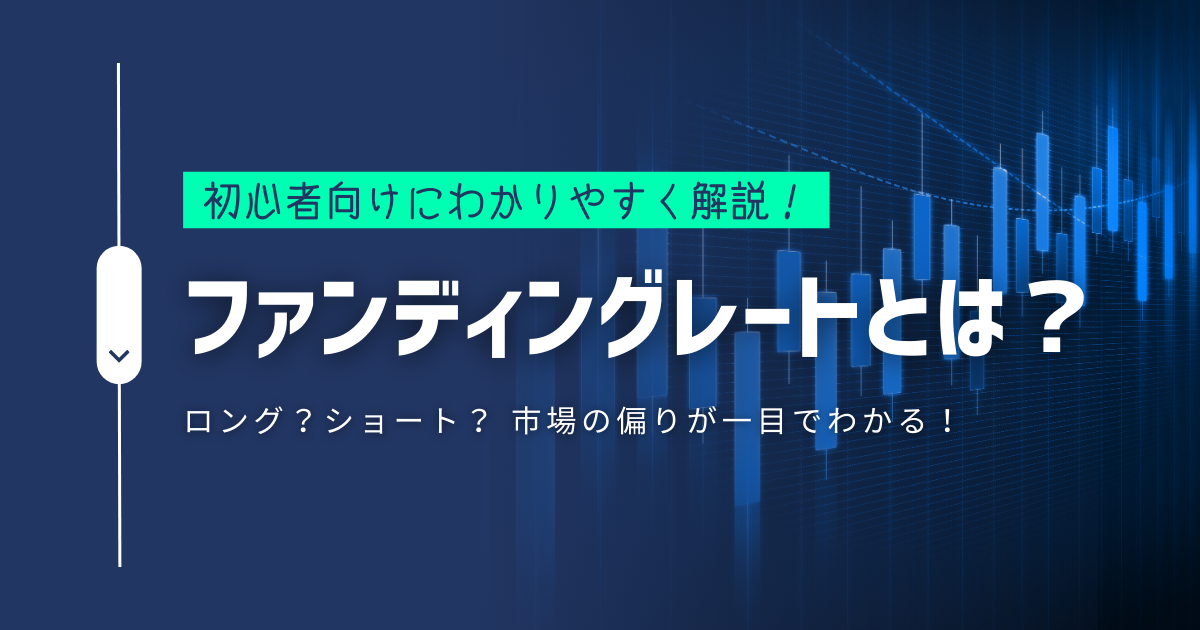 初心者向けにわかりやすく解説！

ファンディングレートとは？

ロング？ショート？ 市場の偏りが一目でわかる！